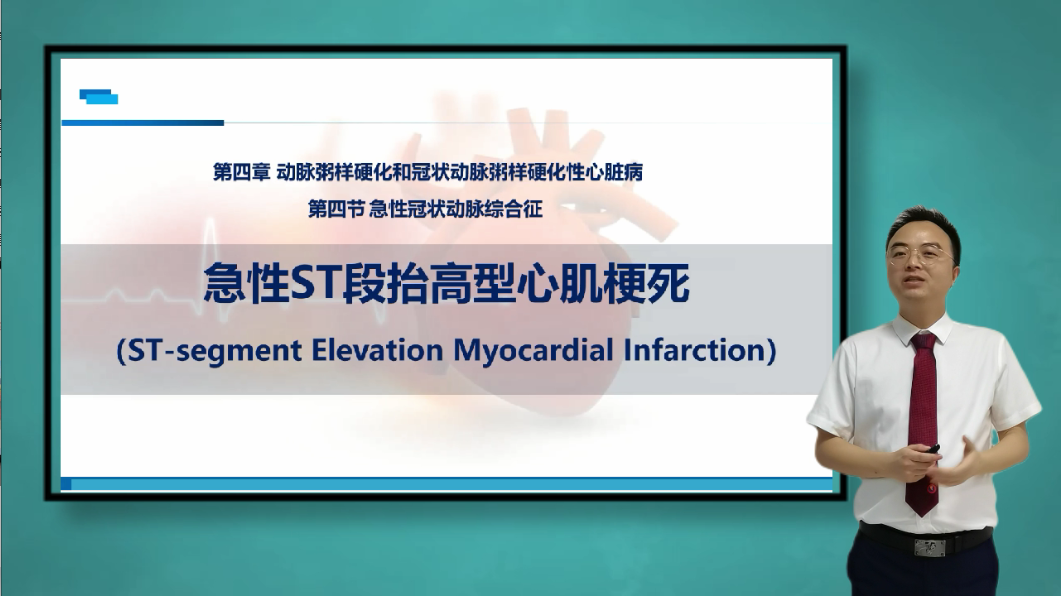 第四章 动脉粥样硬化和冠状动脉粥样硬化性心脏病
第四节 急性冠状动脉综合征

急性ST段抬高型心肌梗死
(ST-segment Elevation Myocardial Infarction)